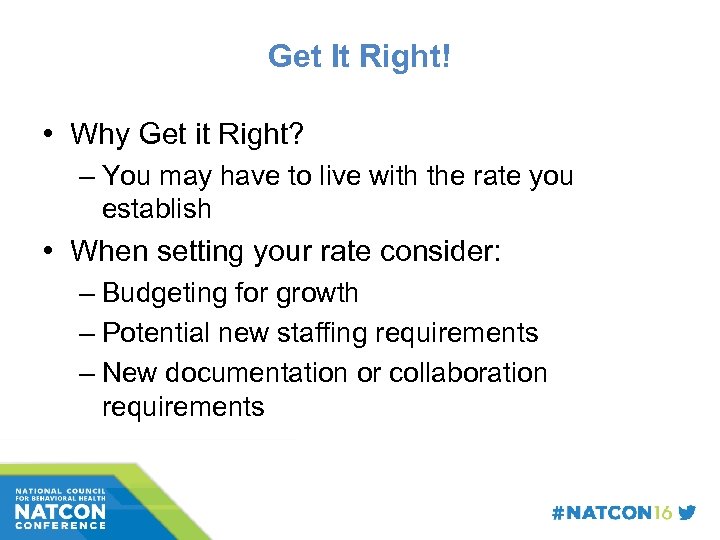 Get It Right!

• Why Get it Right?
– You may have to live with the rate you establish

• When setting your rate consider:
– Budgeting for growth
– Potential new staffing requirements
– New documentation or collaboration requirements

NATIONAL COUNCIL FOR BEHAVIORAL HEALTH
NATCON
CONFERENCE

#NATCON16